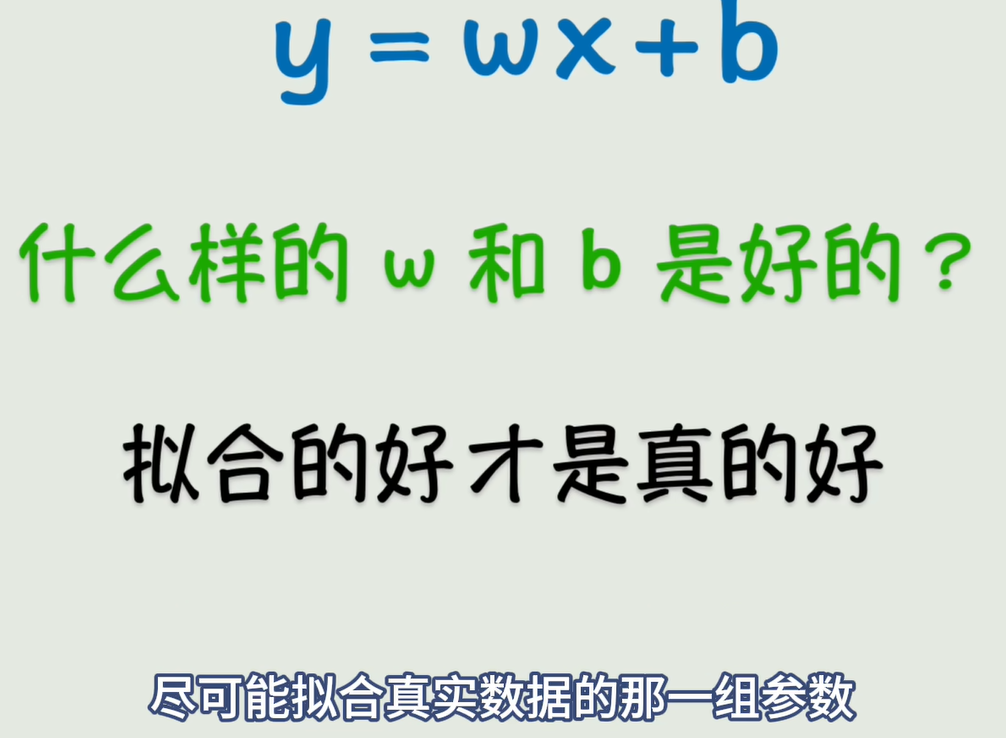 $y = wx + b$

什么样的 w 和 b 是好的？

拟合的好才是真的好

尽可能拟合真实数据的那一组参数